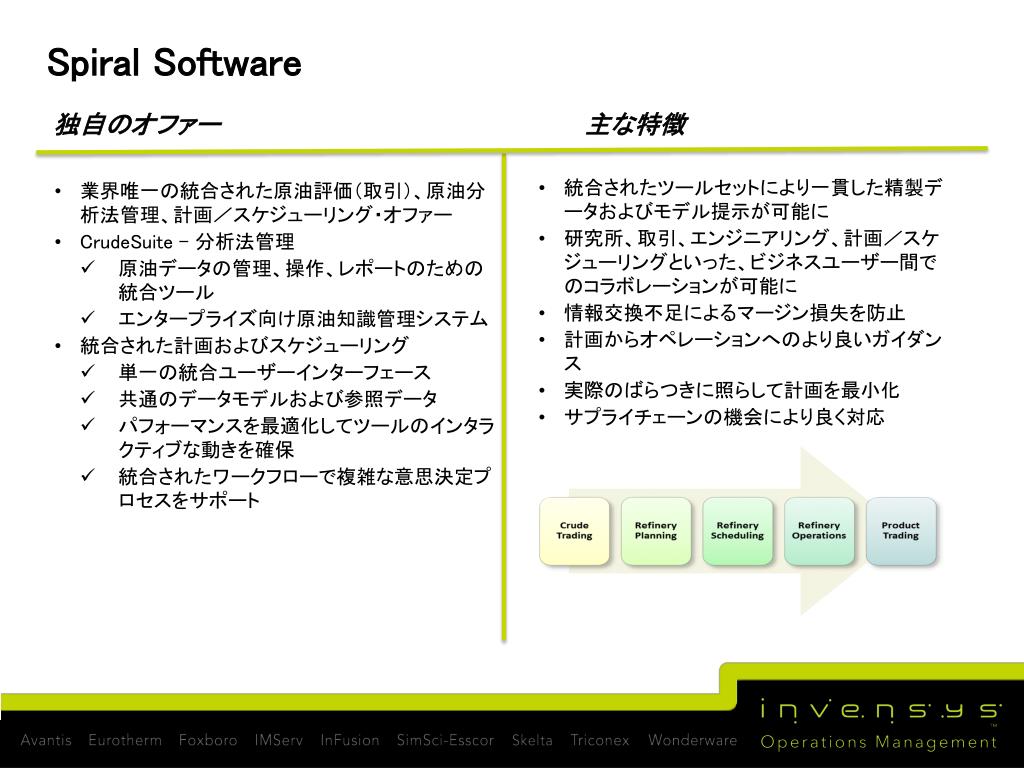 Spiral Software

独自のオファー

• 業界唯一の統合された原油評価(取引)、原油分析法管理、計画/スケジューリング・オファー
• CrudeSuite – 分析法管理
✓ 原油データの管理、操作、レポートのための統合ツール
✓ エンタープライズ向け原油知識管理システム
• 統合された計画およびスケジューリング
✓ 単一の統合ユーザーインターフェース
✓ 共通のデータモデルおよび参照データ
✓ パフォーマンスを最適化してツールのインタラクティブな動きを確保
✓ 統合されたワークフローで複雑な意思決定プロセスをサポート

主な特徴

• 統合されたツールセットにより一貫した精製データおよびモデル提示が可能に
• 研究所、取引、エンジニアリング、計画/スケジューリングといった、ビジネスユーザー間でのコラボレーションが可能に
• 情報交換不足によるマージン損失を防止
• 計画からオペレーションへのより良いガイダンス
• 実際のばらつきに照らして計画を最小化
• サプライチェーンの機会により良く対応

Crude Trading
Refinery Planning
Refinery Scheduling
Refinery Operations
Product Trading

Avantis Eurotherm Foxboro IMServ InFusion SimSci-Esscor Skelta Triconex Wonderware

invensys
Operations Management